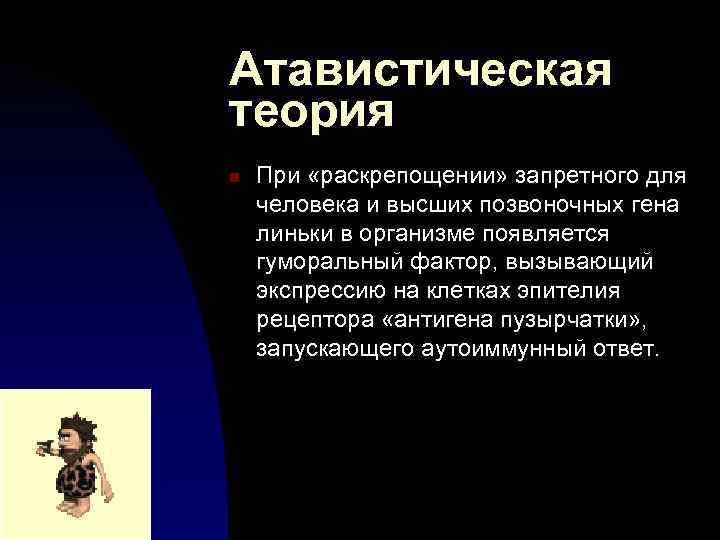 Атавистическая теория

При «раскрепощении» запретного для человека и высших позвоночных гена линьки в организме появляется гуморальный фактор, вызывающий экспрессию на клетках эпителия рецептора «антигена пузырчатки», запускающего аутоиммунный ответ.